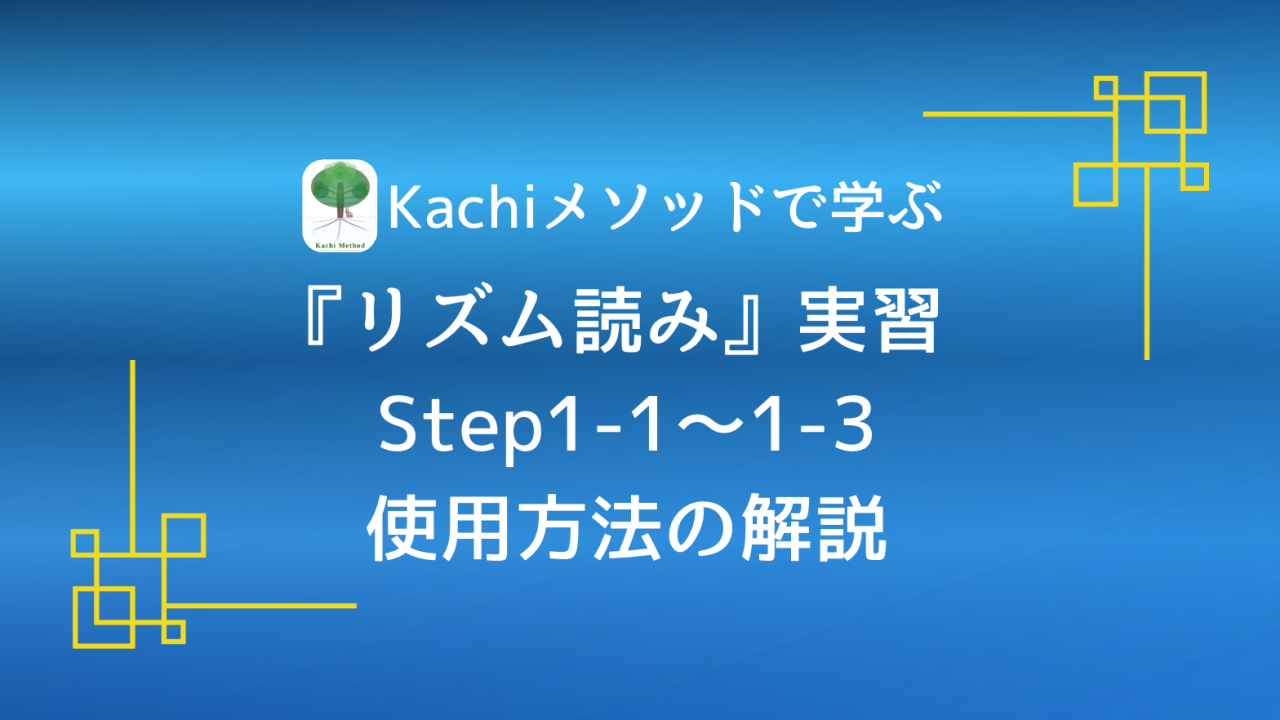 Kachi Method

Kachiメソッドで学ぶ
『リズム読み』実習
Step1-1〜1-3
使用方法の解説